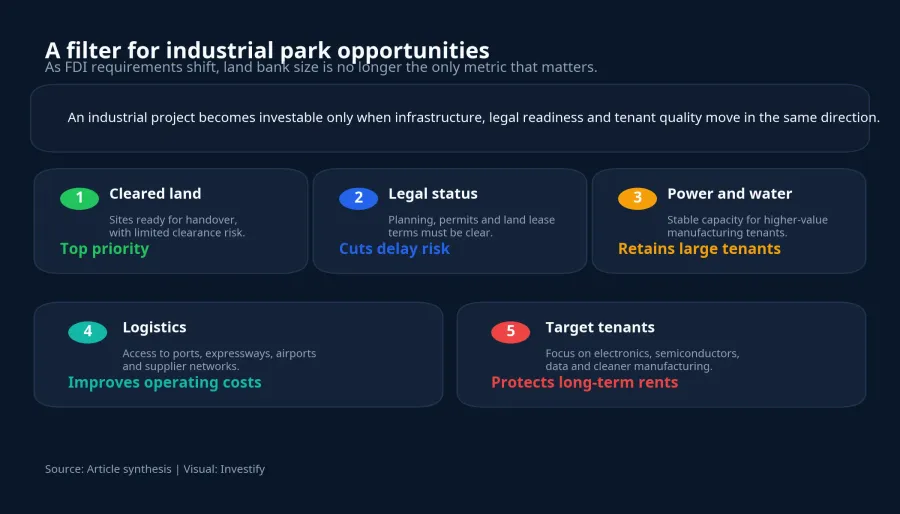 A filter for industrial park opportunities
As FDI requirements shift, land bank size is no longer the only metric that matters.

An industrial project becomes investable only when infrastructure, legal readiness and tenant quality move in the same direction.

1 Cleared land
Sites ready for handover, with limited clearance risk.
Top priority

2 Legal status
Planning, permits and land lease terms must be clear.
Cuts delay risk

3 Power and water
Stable capacity for higher-value manufacturing tenants.
Retains large tenants

4 Logistics
Access to ports, expressways, airports and supplier networks.
Improves operating costs

5 Target tenants
Focus on electronics, semiconductors, data and cleaner manufacturing.
Protects long-term rents

Source: Article synthesis | Visual: Investify